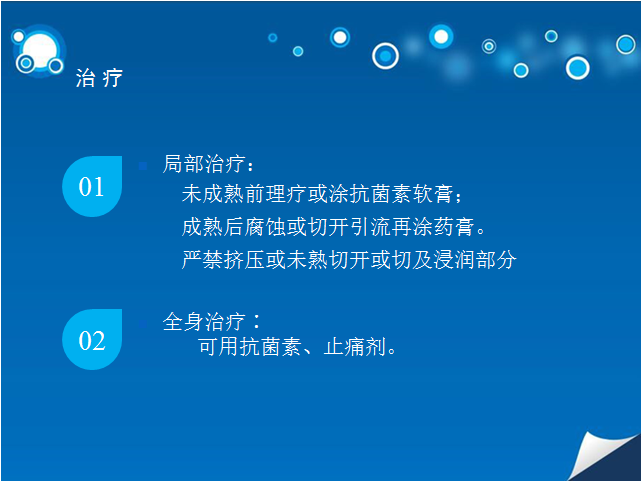 治 疗

01

局部治疗：

未成熟前理疗或涂抗菌素软膏；

成熟后腐蚀或切开引流再涂药膏。

严禁挤压或未熟切开或切及浸润部分

02

全身治疗：

可用抗菌素、止痛剂。